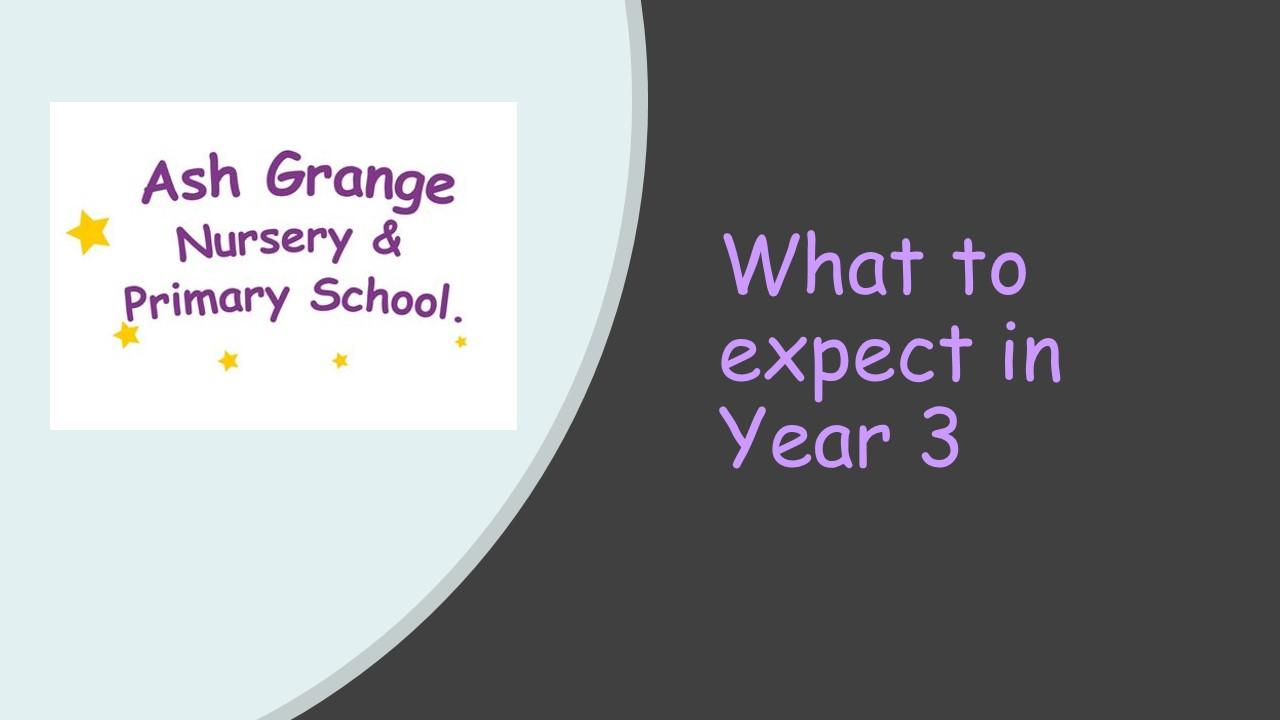 Ash Grange Nursery & Primary School.

What to expect in Year 3